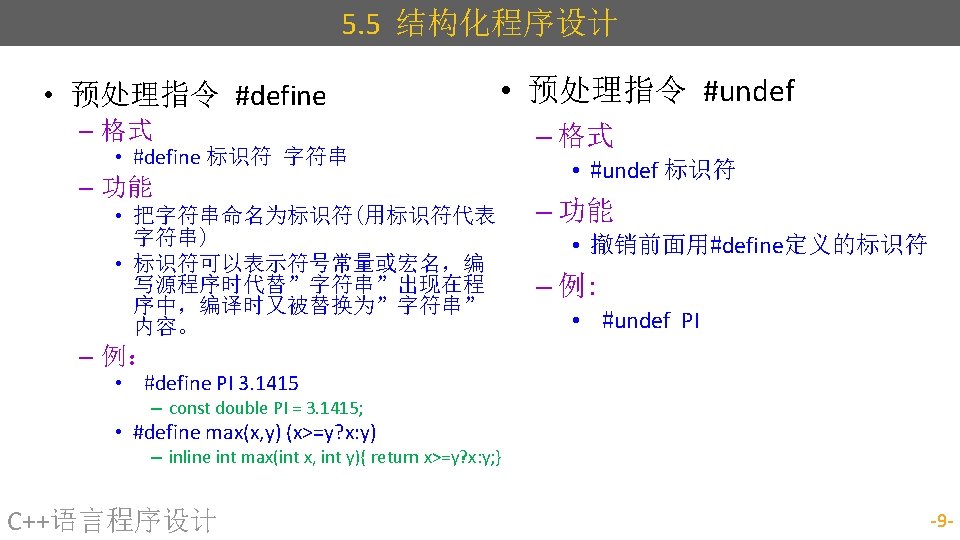 5.5 结构化程序设计

• 预处理指令 #define
– 格式
• #define 标识符 字符串
– 功能
• 把字符串命名为标识符（用标识符代表字符串）
• 标识符可以表示符号常量或宏名，编写源程序时代替”字符串”出现在程序中，编译时又被替换为”字符串”内容。
– 例：
• #define PI 3.1415
– const double PI = 3.1415;
• #define max(x,y) (x>=y?x:y)
– inline int max(int x, int y){ return x>=y?x:y;}

• 预处理指令 #undef
– 格式
• #undef 标识符
– 功能
• 撤销前面用#define定义的标识符
– 例:
• #undef PI

C++语言程序设计

-9-